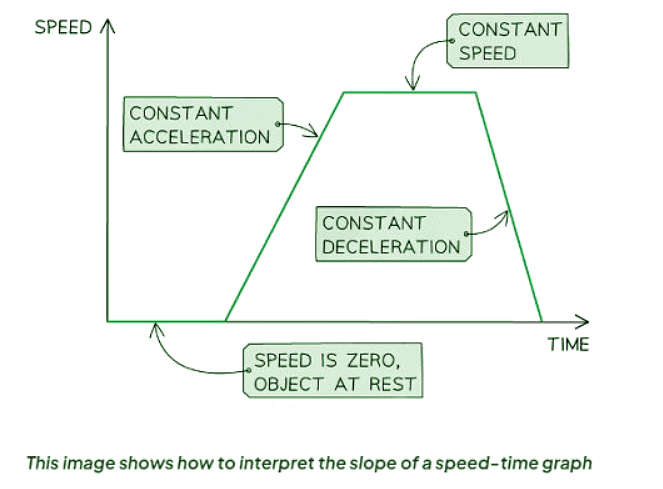 SPEED

CONSTANT SPEED

CONSTANT ACCELERATION

CONSTANT DECELERATION

TIME

SPEED IS ZERO, OBJECT AT REST

This image shows how to interpret the slope of a speed-time graph